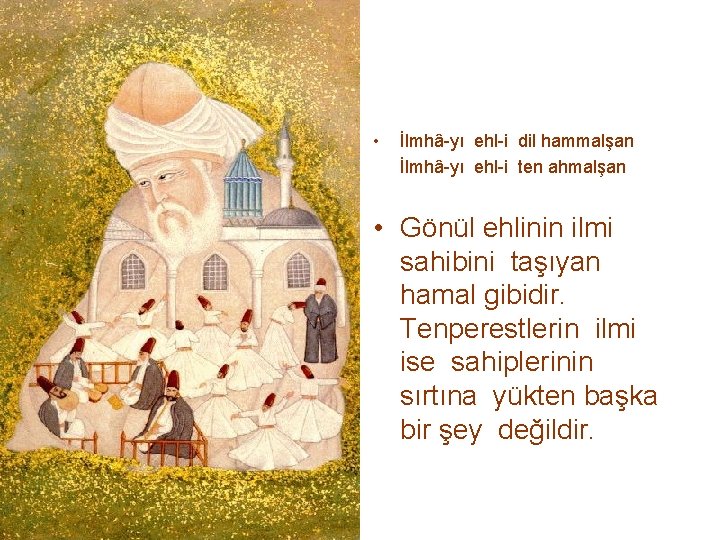 • İlmhâ-yı ehl-i dil hammalşan
İlmhâ-yı ehl-i ten ahmalşan

• Gönül ehlinin ilmi sahibini taşıyan hamal gibidir. Tenperestlerin ilmi ise sahiplerinin sırtına yükten başka bir şey değildir.